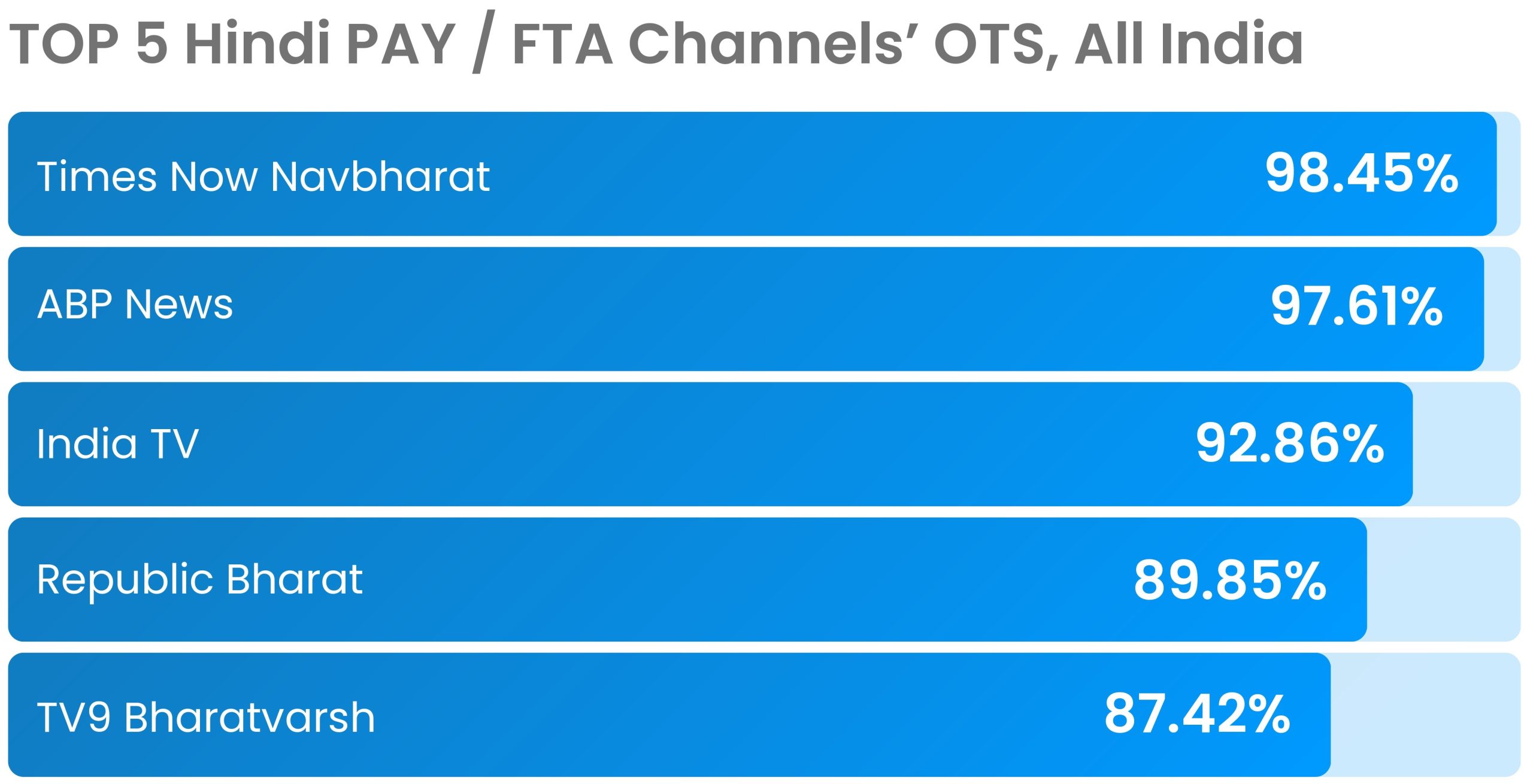 TOP 5 Hindi PAY / FTA Channels' OTS, All India

Times Now Navbharat 98.45%

ABP News 97.61%

India TV 92.86%

Republic Bharat 89.85%

TV9 Bharatvarsh 87.42%